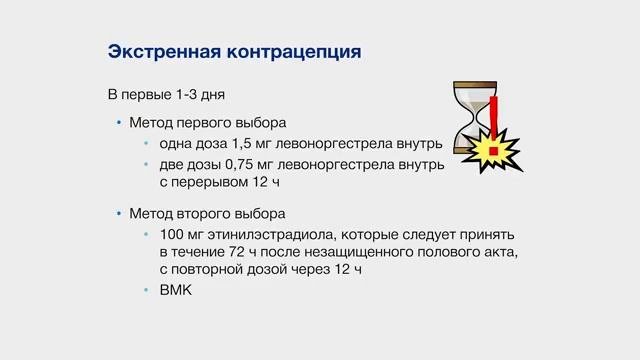 Экстренная контрацепция

В первые 1-3 дня

• Метод первого выбора
  • одна доза 1,5 мг левоноргестрела внутрь
  • две дозы 0,75 мг левоноргестрела внутрь с перерывом 12 ч

• Метод второго выбора
  • 100 мг этинилэстрадиола, которые следует принять в течение 72 ч после незащищенного полового акта, с повторной дозой через 12 ч
  • ВМК